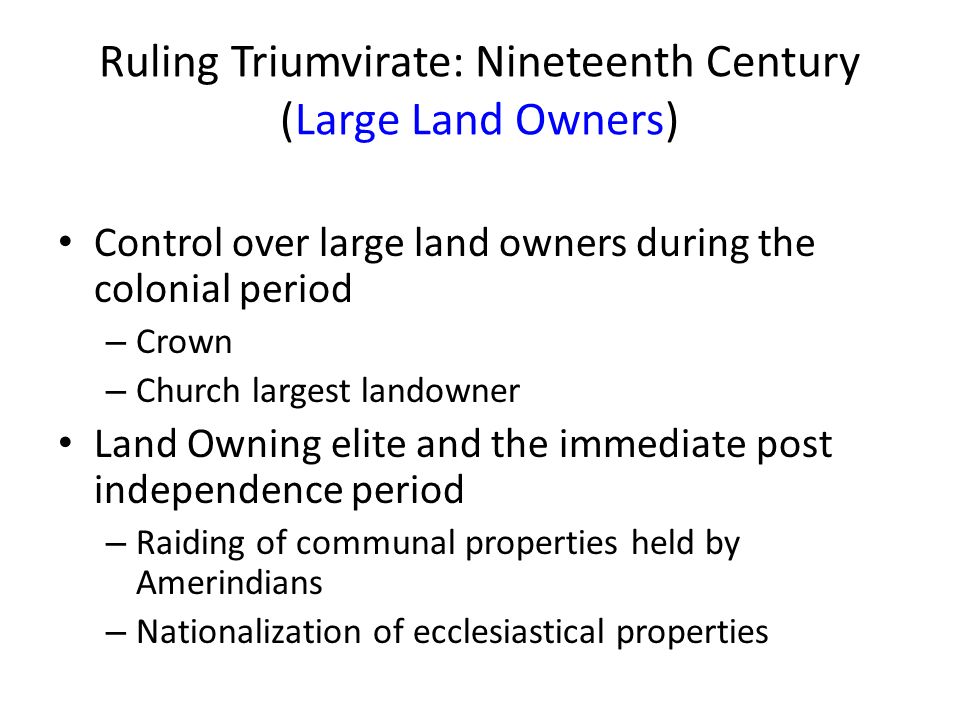 Ruling Triumvirate: Nineteenth Century (Large Land Owners)

• Control over large land owners during the colonial period
– Crown
– Church largest landowner
• Land Owning elite and the immediate post independence period
– Raiding of communal properties held by Amerindians
– Nationalization of ecclesiastical properties